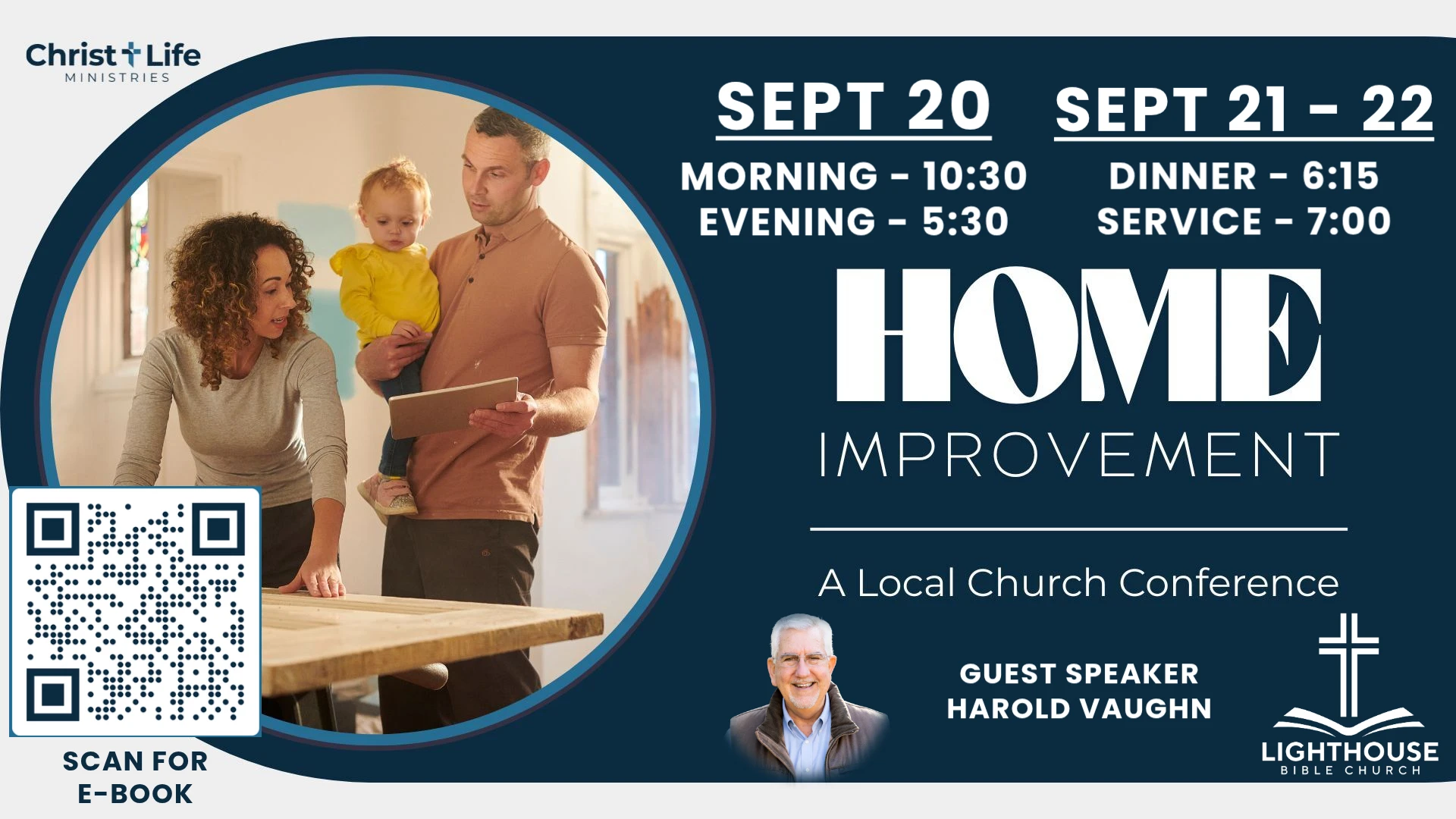 Christ Life
MINISTRIES

SEPT 20
MORNING - 10:30
EVENING - 5:30

SEPT 21 - 22
DINNER - 6:15
SERVICE - 7:00

HOME
IMPROVEMENT

A Local Church Conference

GUEST SPEAKER
HAROLD VAUGHN

LIGHTHOUSE
BIBLE CHURCH

SCAN FOR
E-BOOK